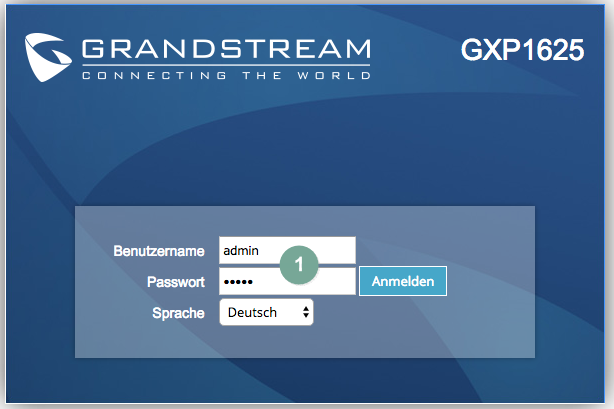 GRANDSTREAM
CONNECTING THE WORLD

GXP1625

Benutzername admin
1
Passwort ••••• Anmelden
Sprache Deutsch